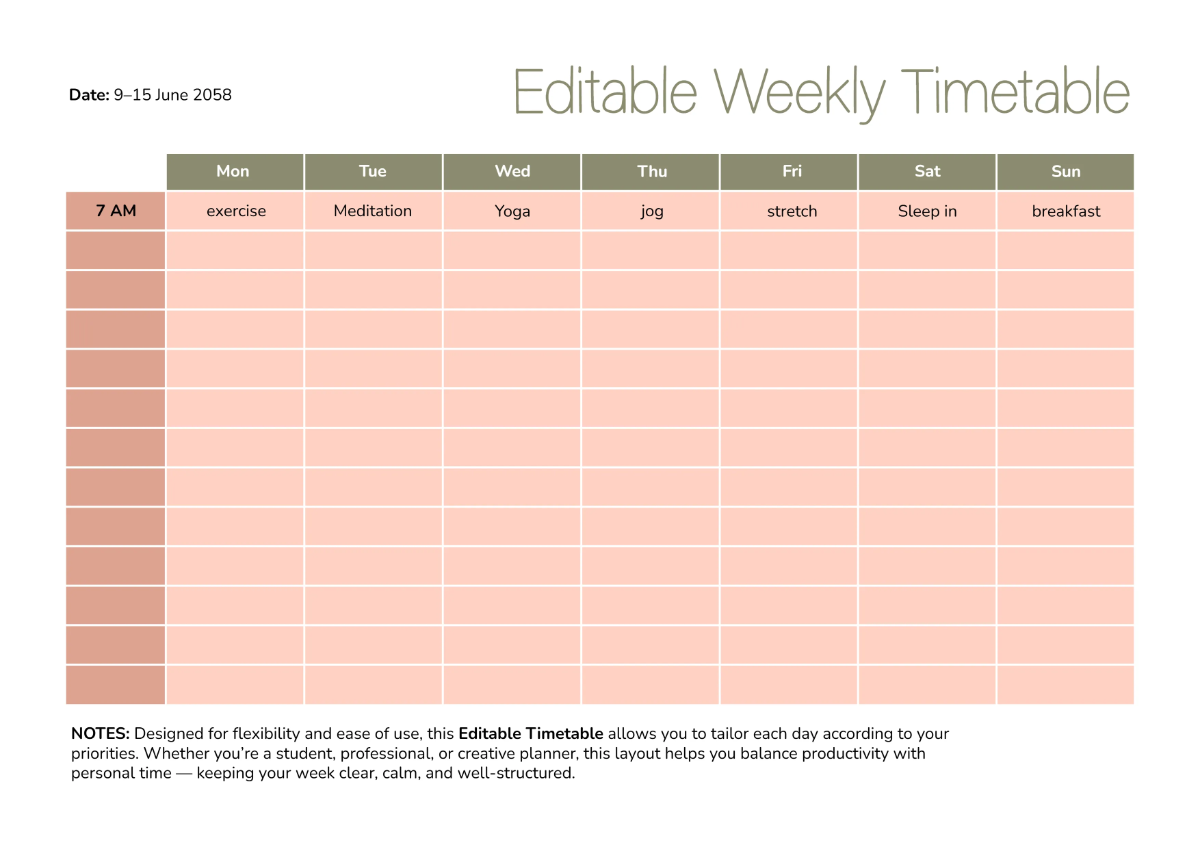 Date: 9–15 June 2058

Editable Weekly Timetable

| | Mon | Tue | Wed | Thu | Fri | Sat | Sun |
|---|---|---|---|---|---|---|---|
| 7 AM | exercise | Meditation | Yoga | jog | stretch | Sleep in | breakfast |
| | | | | | | | |
| | | | | | | | |
| | | | | | | | |
| | | | | | | | |
| | | | | | | | |
| | | | | | | | |
| | | | | | | | |
| | | | | | | | |
| | | | | | | | |
| | | | | | | | |
| | | | | | | | |
| | | | | | | | |

NOTES: Designed for flexibility and ease of use, this Editable Timetable allows you to tailor each day according to your priorities. Whether you're a student, professional, or creative planner, this layout helps you balance productivity with personal time — keeping your week clear, calm, and well-structured.